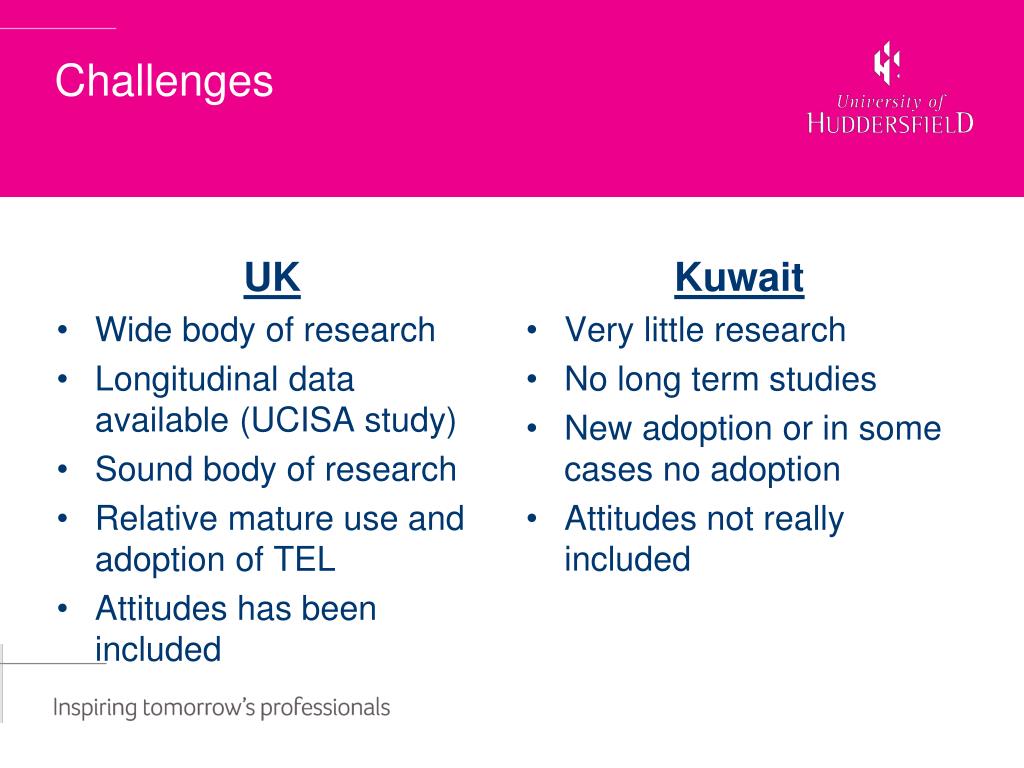 Challenges

University of
HUDDERSFIELD

UK
• Wide body of research
• Longitudinal data available (UCISA study)
• Sound body of research
• Relative mature use and adoption of TEL
• Attitudes has been included

Kuwait
• Very little research
• No long term studies
• New adoption or in some cases no adoption
• Attitudes not really included

Inspiring tomorrow's professionals